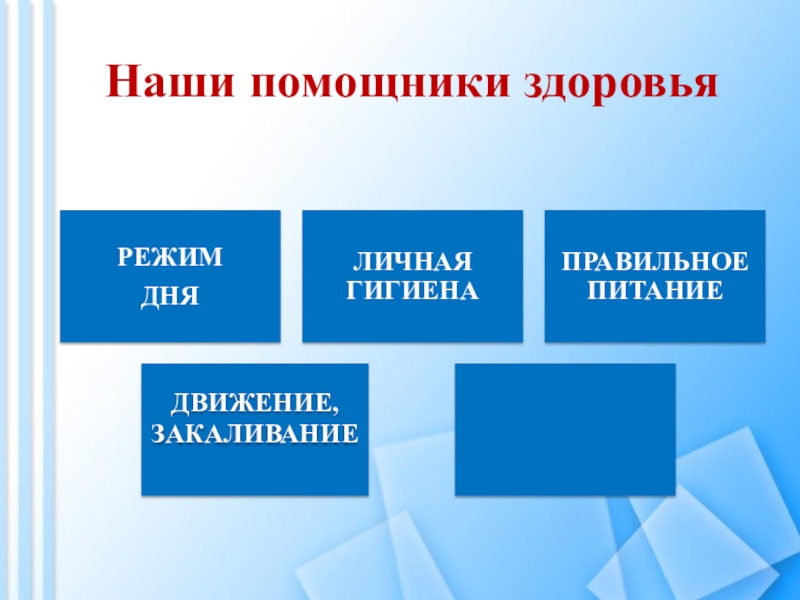 Наши помощники здоровья

РЕЖИМ
ДНЯ

ЛИЧНАЯ
ГИГИЕНА

ПРАВИЛЬНОЕ
ПИТАНИЕ

ДВИЖЕНИЕ,
ЗАКАЛИВАНИЕ